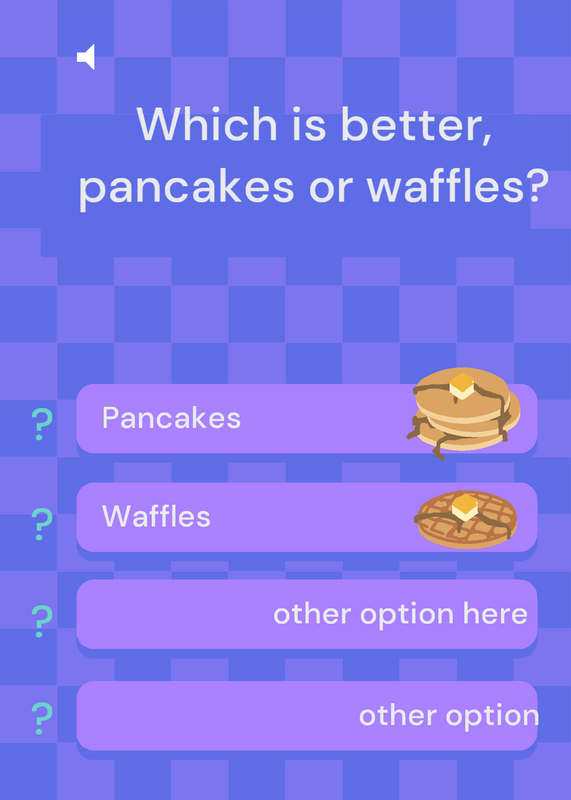 Which is better, pancakes or waffles?

? Pancakes

? Waffles

? other option here

? other option